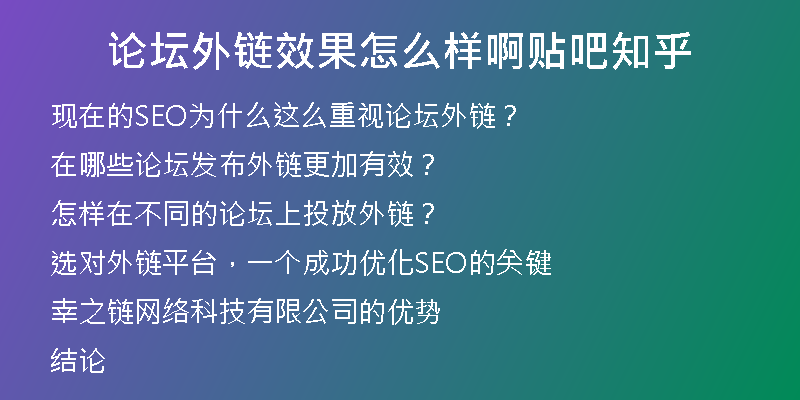 论坛外链效果怎么样啊贴吧知乎

现在的SEO为什么这么重视论坛外链？

在哪些论坛发布外链更加有效？

怎样在不同的论坛上投放外链？

选对外链平台，一个成功优化SEO的关键

幸之链网络科技有限公司的优势

结论